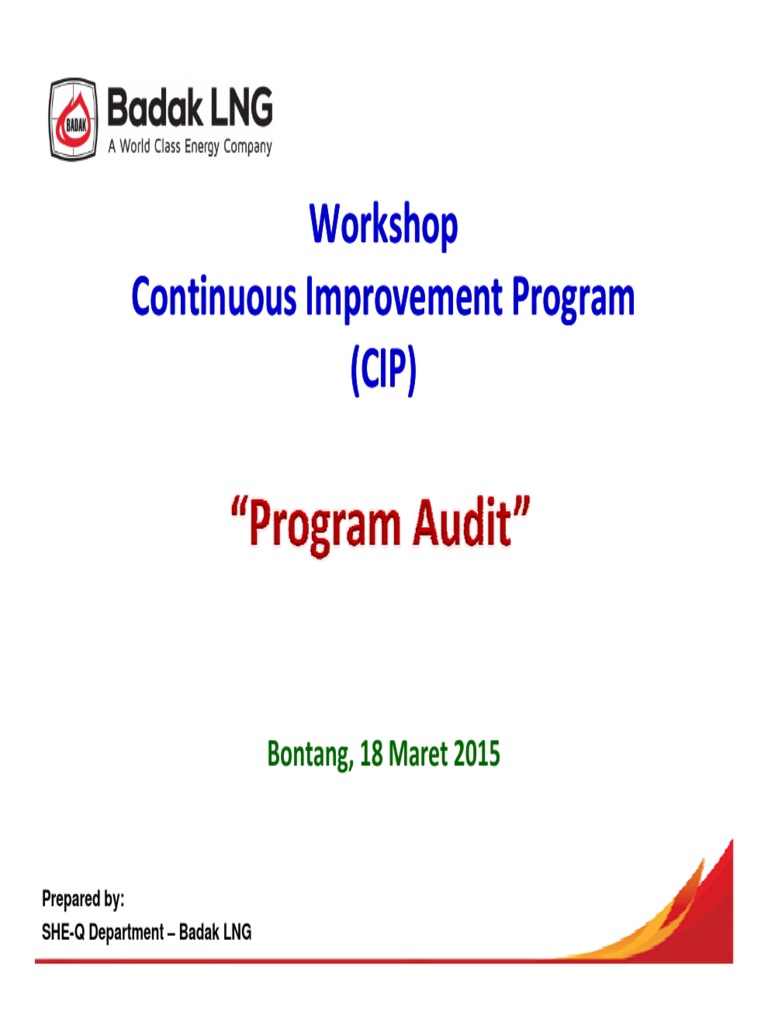 BADAK

Badak LNG
A World Class Energy Company

Workshop
Continuous Improvement Program
(CIP)

"Program Audit"

Bontang, 18 Maret 2015

Prepared by:
SHE-Q Department – Badak LNG